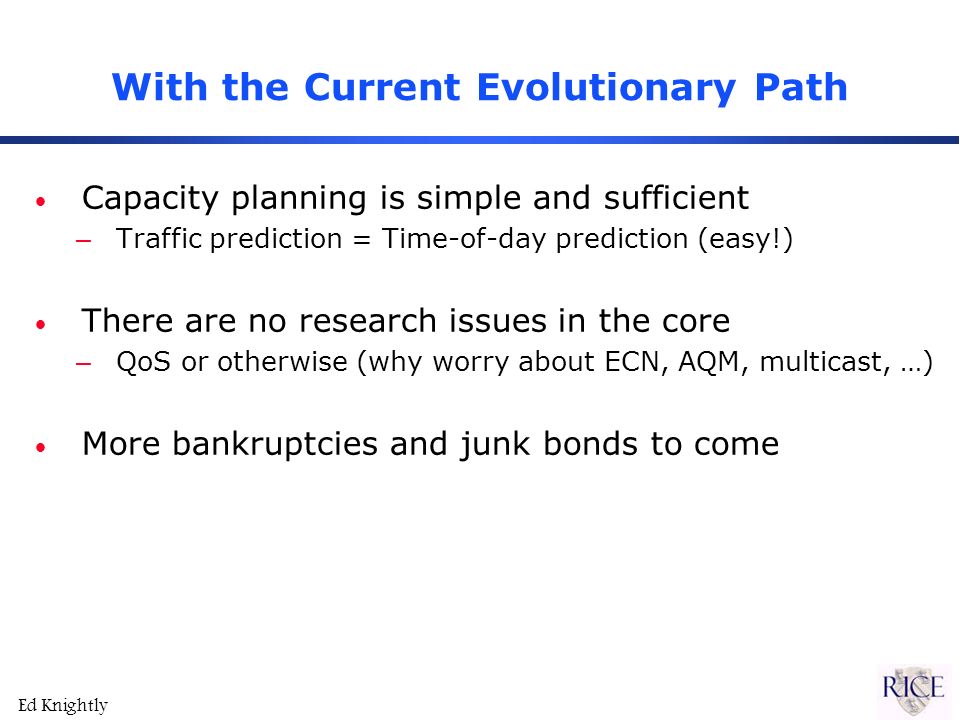 With the Current Evolutionary Path

• Capacity planning is simple and sufficient
– Traffic prediction = Time-of-day prediction (easy!)

• There are no research issues in the core
– QoS or otherwise (why worry about ECN, AQM, multicast, …)

• More bankruptcies and junk bonds to come

Ed Knightly

RICE